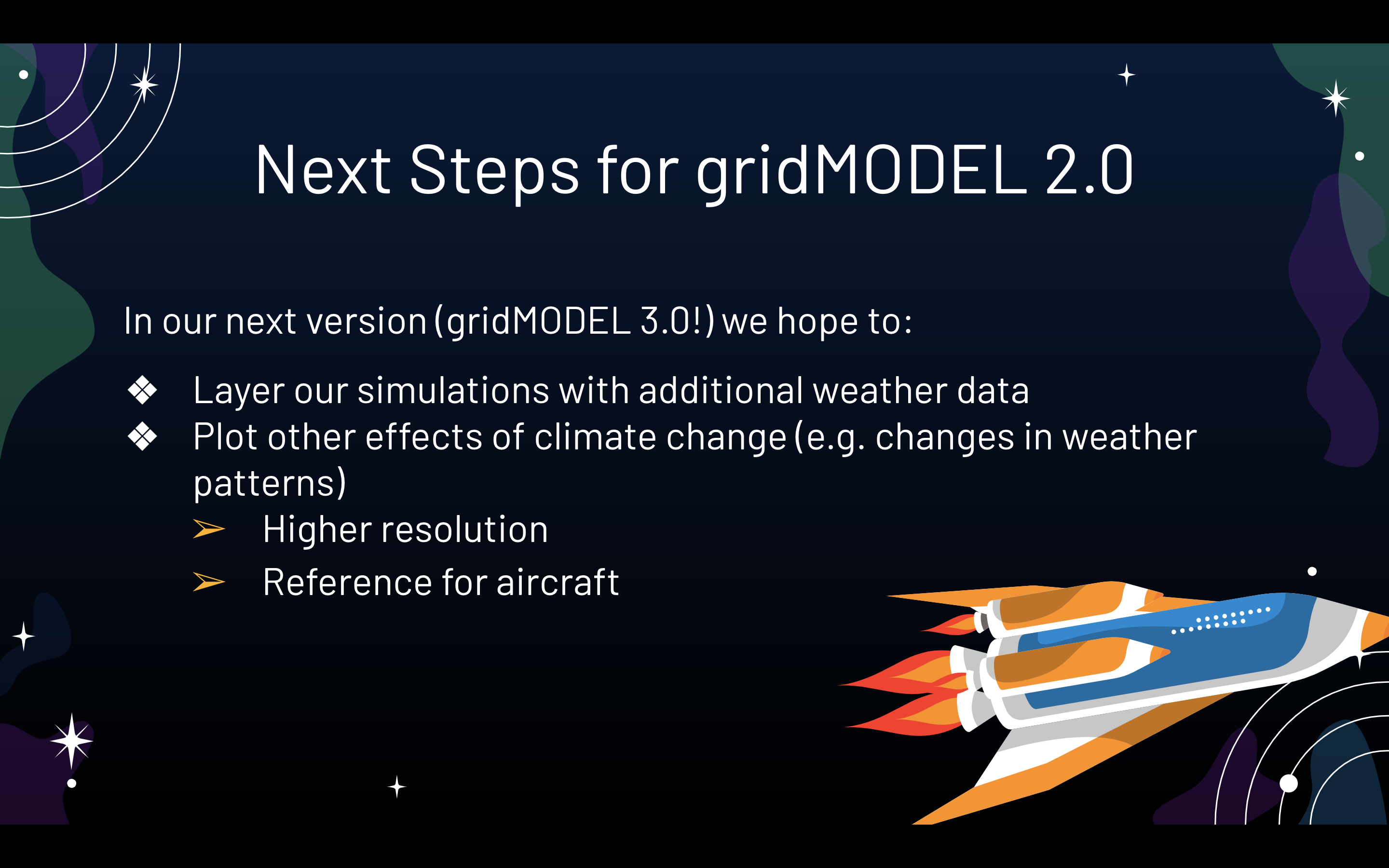 Next Steps for gridMODEL 2.0

In our next version (gridMODEL 3.0!) we hope to:

❖ Layer our simulations with additional weather data
❖ Plot other effects of climate change (e.g. changes in weather patterns)
➢ Higher resolution
➢ Reference for aircraft